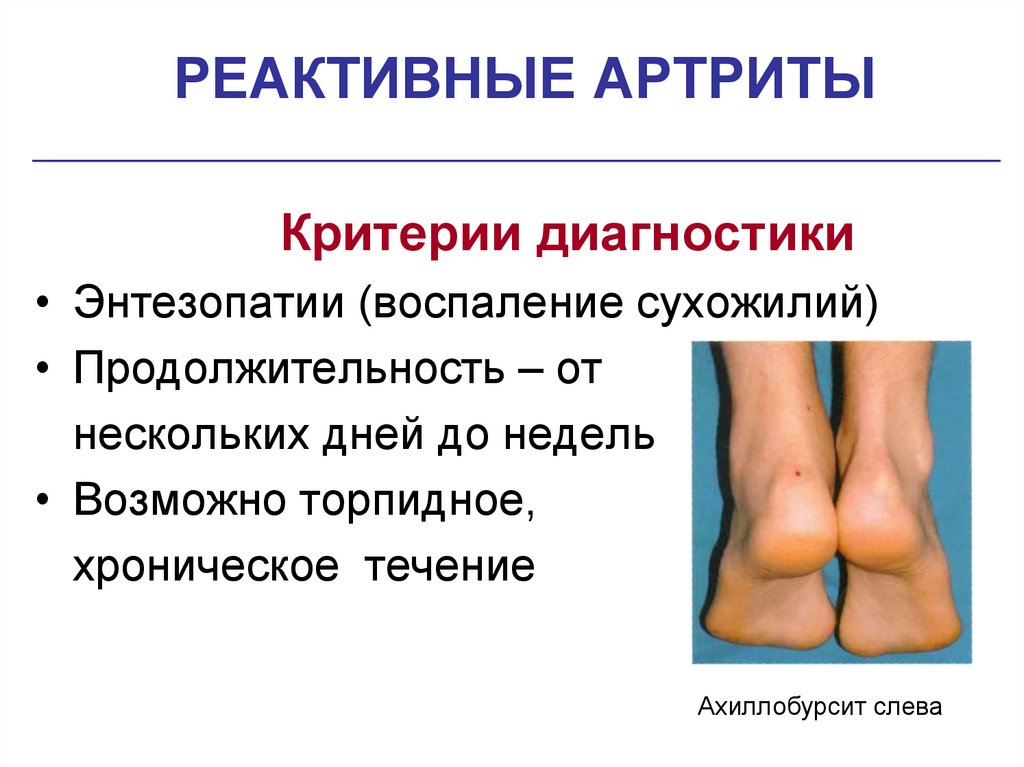 РЕАКТИВНЫЕ АРТРИТЫ

Критерии диагностики

• Энтезопатии (воспаление сухожилий)
• Продолжительность – от нескольких дней до недель
• Возможно торпидное, хроническое течение

Ахиллобурсит слева